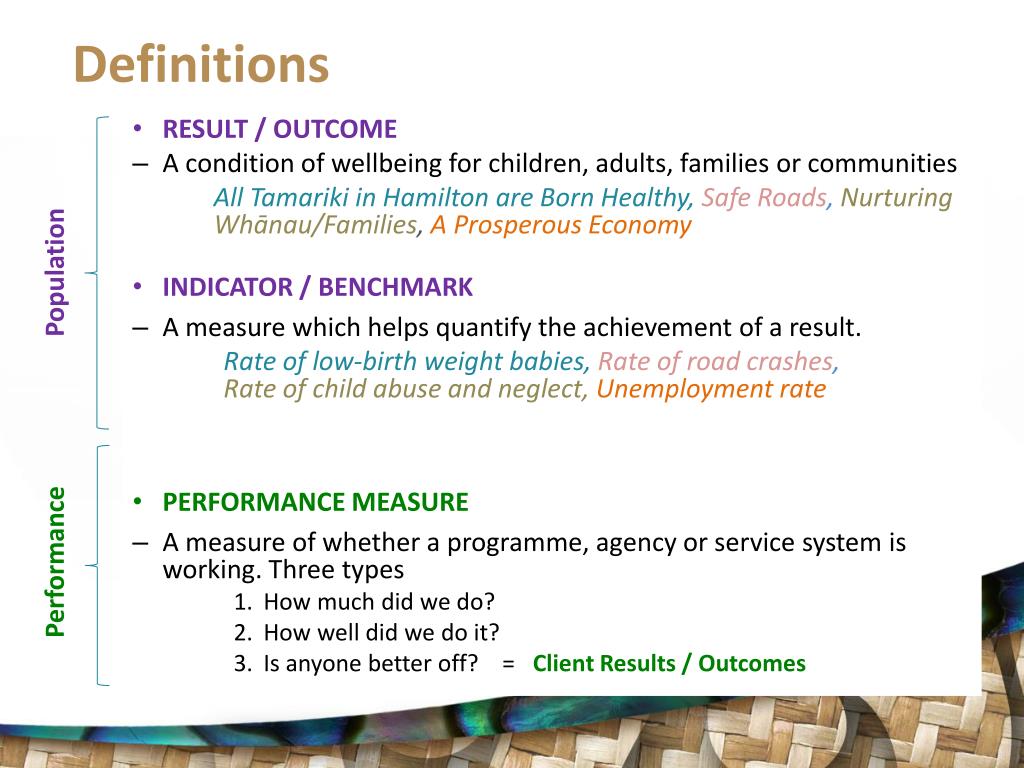 Definitions

Population

• RESULT / OUTCOME
– A condition of wellbeing for children, adults, families or communities
All Tamariki in Hamilton are Born Healthy, Safe Roads, Nurturing Whānau/Families, A Prosperous Economy

• INDICATOR / BENCHMARK
– A measure which helps quantify the achievement of a result.
Rate of low-birth weight babies, Rate of road crashes, Rate of child abuse and neglect, Unemployment rate

Performance

• PERFORMANCE MEASURE
– A measure of whether a programme, agency or service system is working. Three types
1. How much did we do?
2. How well did we do it?
3. Is anyone better off? = Client Results / Outcomes